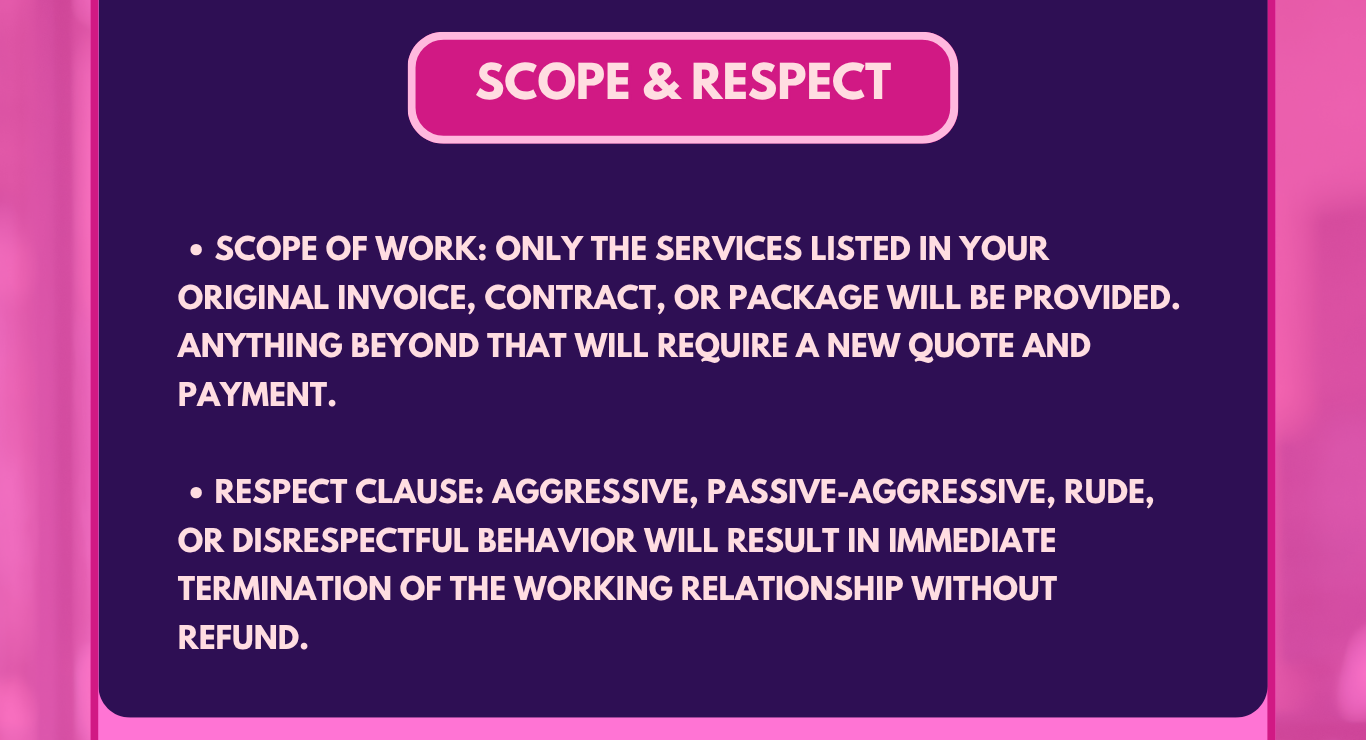 SCOPE & RESPECT

• SCOPE OF WORK: ONLY THE SERVICES LISTED IN YOUR ORIGINAL INVOICE, CONTRACT, OR PACKAGE WILL BE PROVIDED. ANYTHING BEYOND THAT WILL REQUIRE A NEW QUOTE AND PAYMENT.

• RESPECT CLAUSE: AGGRESSIVE, PASSIVE-AGGRESSIVE, RUDE, OR DISRESPECTFUL BEHAVIOR WILL RESULT IN IMMEDIATE TERMINATION OF THE WORKING RELATIONSHIP WITHOUT REFUND.